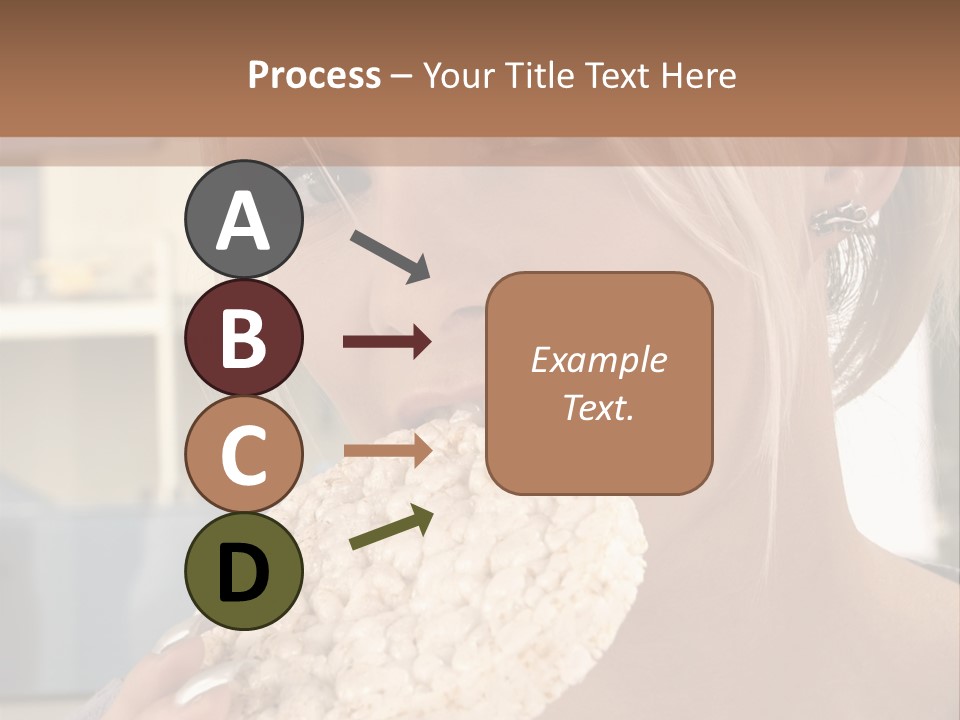 Process – Your Title Text Here

A

B

C

D

Example Text.